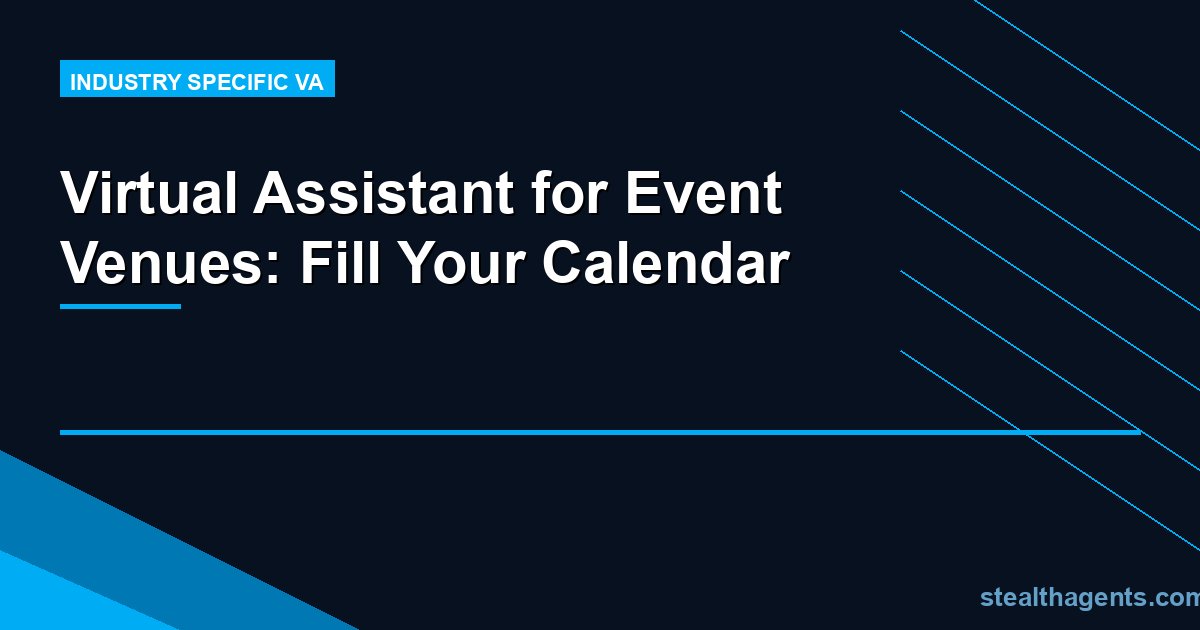 INDUSTRY SPECIFIC VA

Virtual Assistant for Event Venues: Fill Your Calendar

stealthagents.com